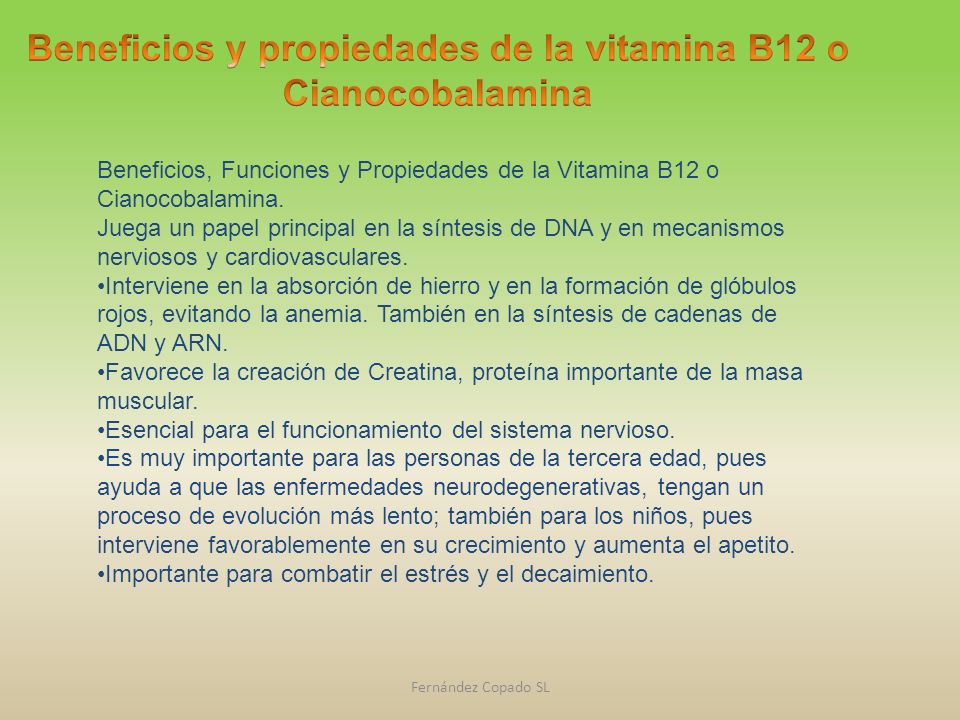 Beneficios y propiedades de la vitamina B12 o Cianocobalamina

Beneficios, Funciones y Propiedades de la Vitamina B12 o Cianocobalamina.
Juega un papel principal en la síntesis de DNA y en mecanismos nerviosos y cardiovasculares.
•Interviene en la absorción de hierro y en la formación de glóbulos rojos, evitando la anemia. También en la síntesis de cadenas de ADN y ARN.
•Favorece la creación de Creatina, proteína importante de la masa muscular.
•Esencial para el funcionamiento del sistema nervioso.
•Es muy importante para las personas de la tercera edad, pues ayuda a que las enfermedades neurodegenerativas, tengan un proceso de evolución más lento; también para los niños, pues interviene favorablemente en su crecimiento y aumenta el apetito.
•Importante para combatir el estrés y el decaimiento.

Fernández Copado SL